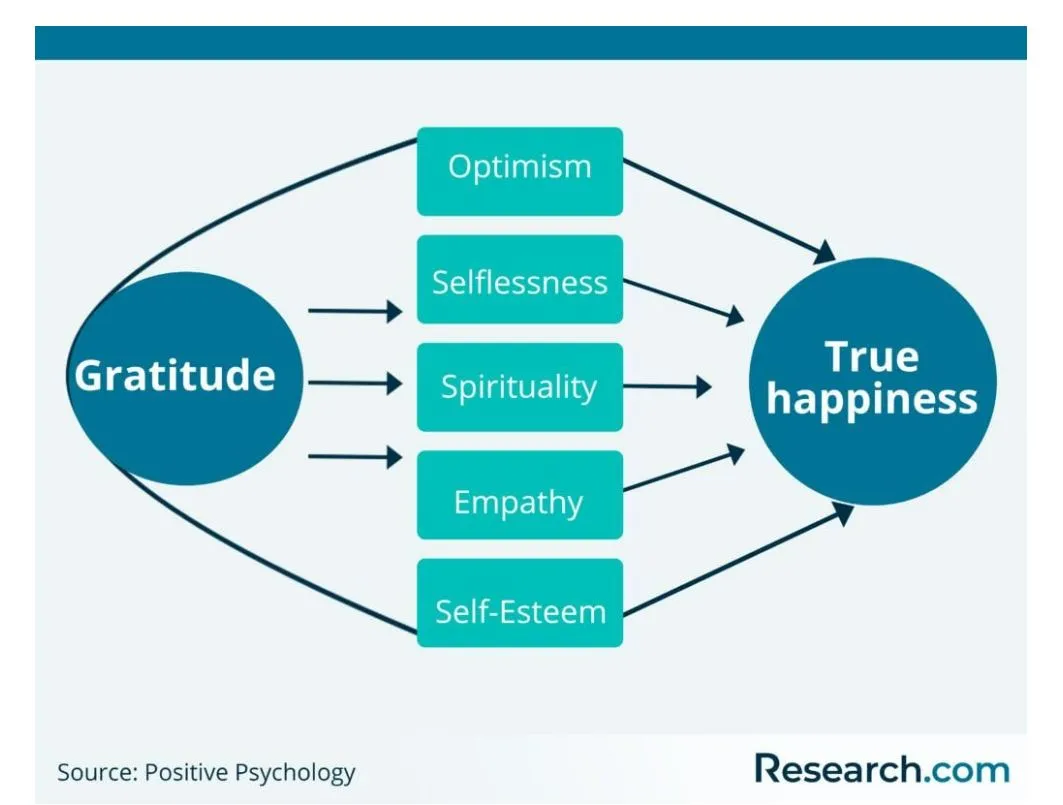 Gratitude

Optimism

Selflessness

Spirituality

Empathy

Self-Esteem

True happiness

Source: Positive Psychology

Research.com